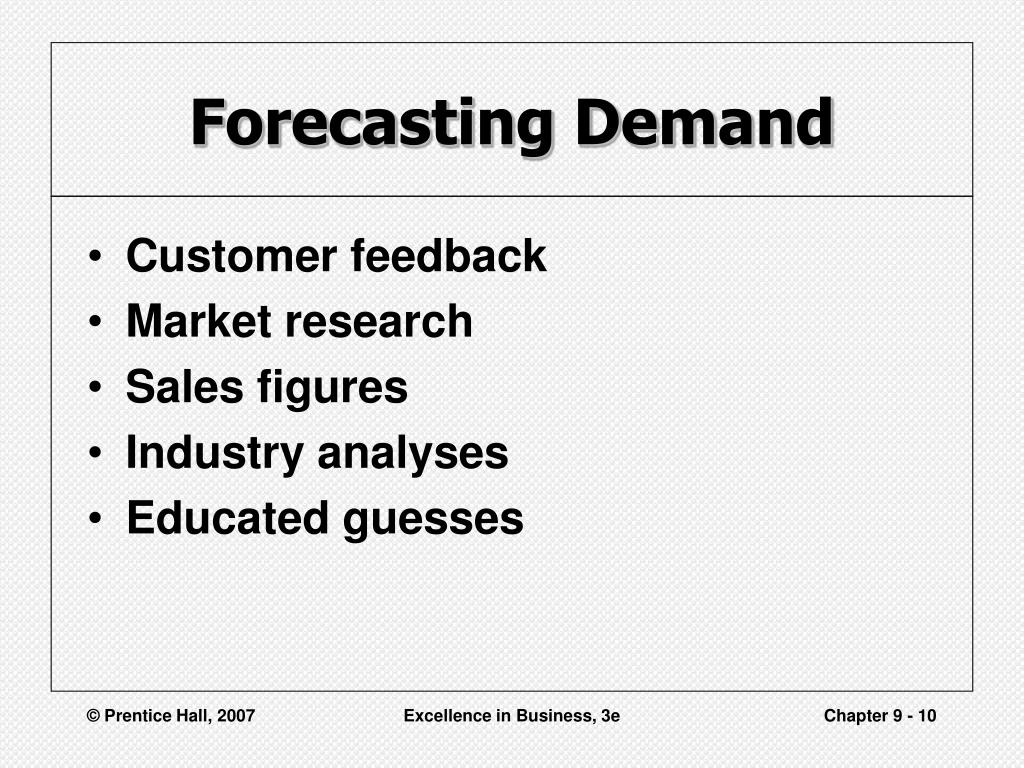 Forecasting Demand

• Customer feedback
• Market research
• Sales figures
• Industry analyses
• Educated guesses

© Prentice Hall, 2007 Excellence in Business, 3e Chapter 9 - 10